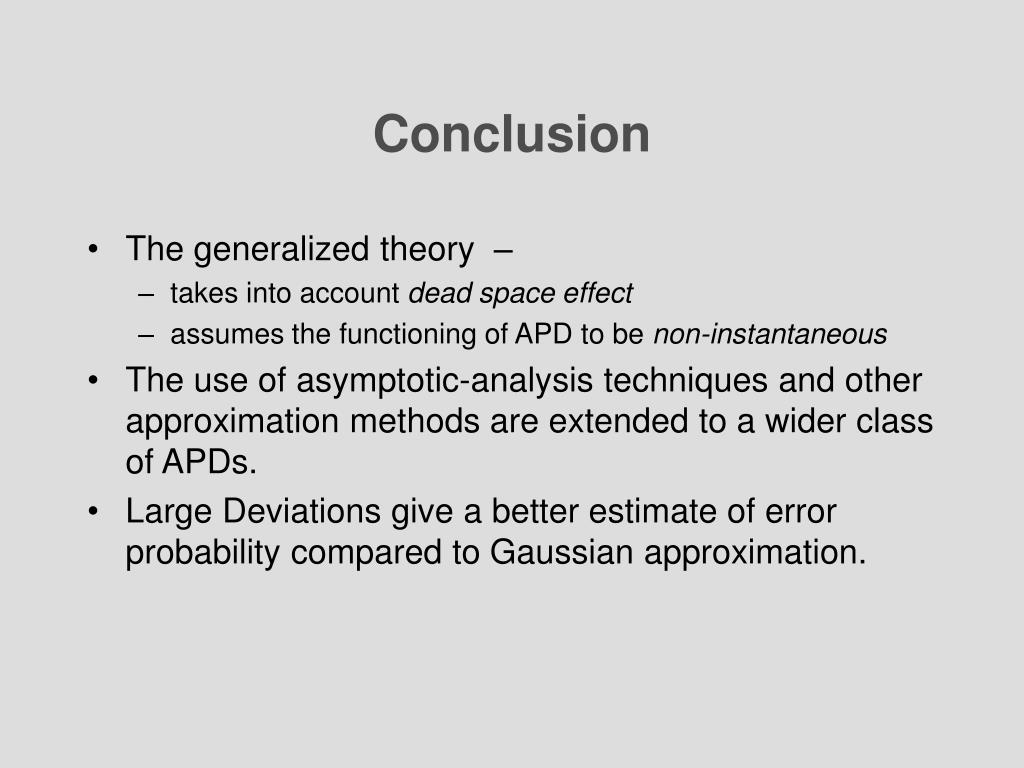 Conclusion

• The generalized theory –
  – takes into account dead space effect
  – assumes the functioning of APD to be non-instantaneous
• The use of asymptotic-analysis techniques and other approximation methods are extended to a wider class of APDs.
• Large Deviations give a better estimate of error probability compared to Gaussian approximation.